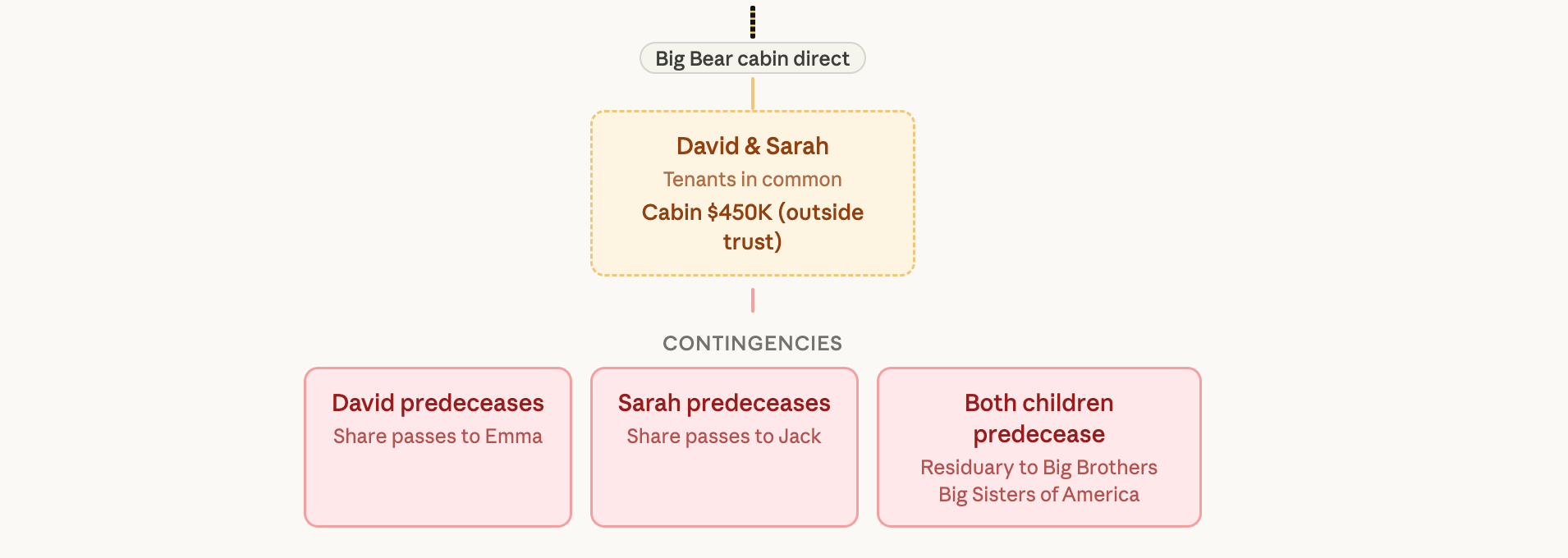 Big Bear cabin direct

David & Sarah
Tenants in common
Cabin $450K (outside trust)

CONTINGENCIES

David predeceases
Share passes to Emma

Sarah predeceases
Share passes to Jack

Both children predecease
Residuary to Big Brothers Big Sisters of America